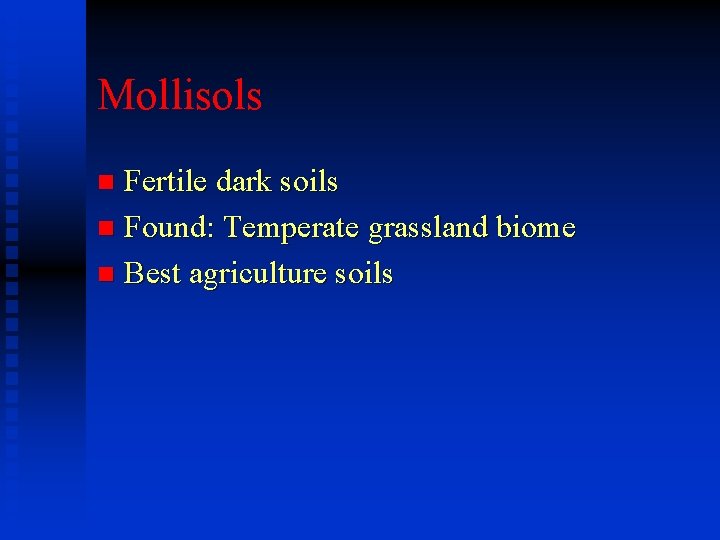 Mollisols

- Fertile dark soils
- Found: Temperate grassland biome
- Best agriculture soils